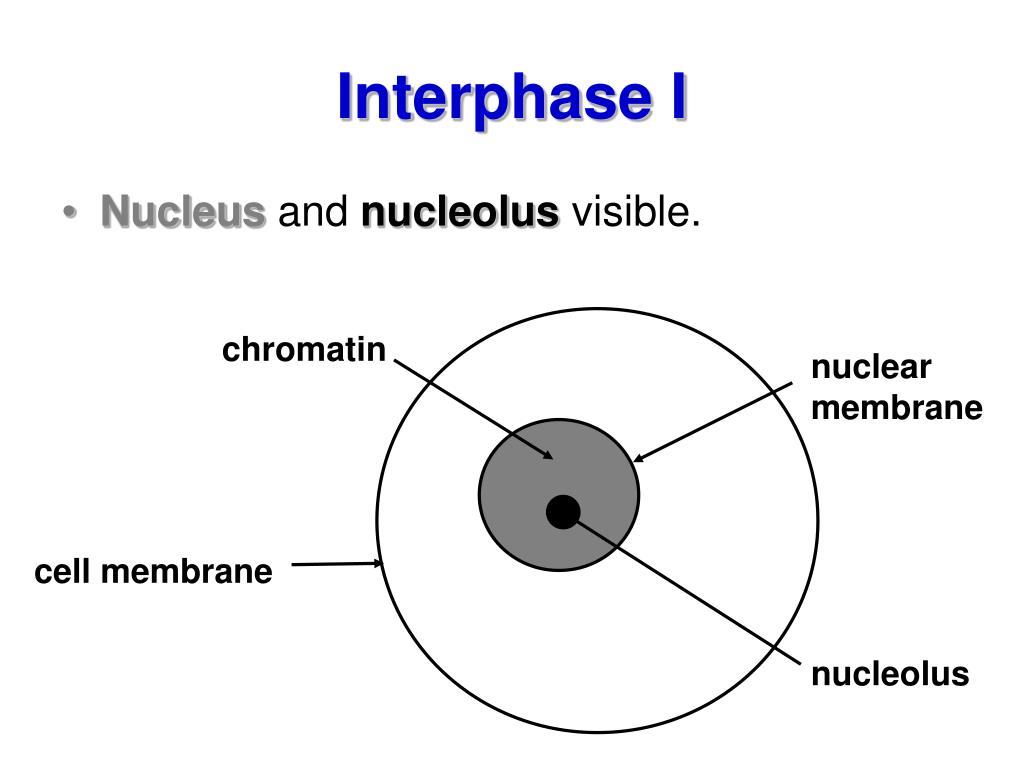 Interphase I

• Nucleus and nucleolus visible.

chromatin

nuclear membrane

cell membrane

nucleolus